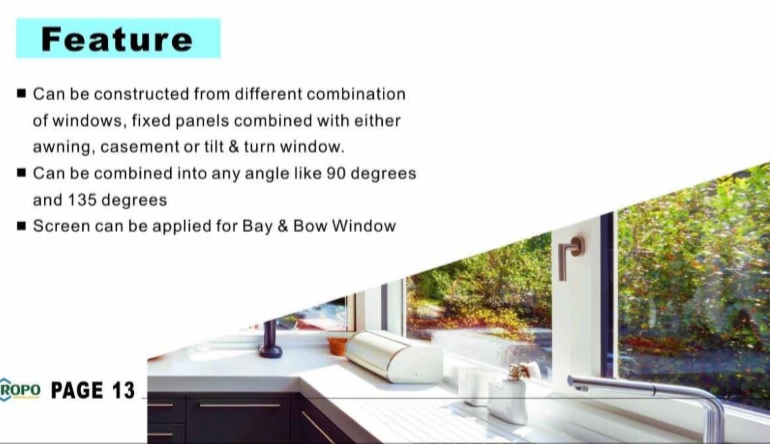 Feature

■ Can be constructed from different combination of windows, fixed panels combined with either awning, casement or tilt & turn window.
■ Can be combined into any angle like 90 degrees and 135 degrees
■ Screen can be applied for Bay & Bow Window

ROPO PAGE 13